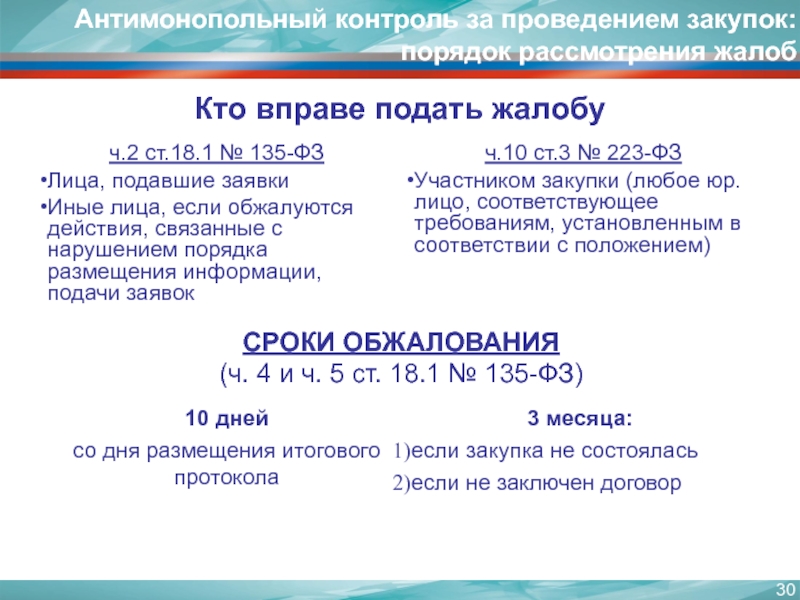 Антимонопольный контроль за проведением закупок: порядок рассмотрения жалоб

Кто вправе подать жалобу

ч.2 ст.18.1 № 135-ФЗ

•Лица, подавшие заявки

•Иные лица, если обжалуются действия, связанные с нарушением порядка размещения информации, подачи заявок

ч.10 ст.3 № 223-ФЗ

•Участником закупки (любое юр. лицо, соответствующее требованиям, установленным в соответствии с положением)

СРОКИ ОБЖАЛОВАНИЯ
(ч. 4 и ч. 5 ст. 18.1 № 135-ФЗ)

10 дней

со дня размещения итогового протокола

3 месяца:

1)если закупка не состоялась

2)если не заключен договор

30